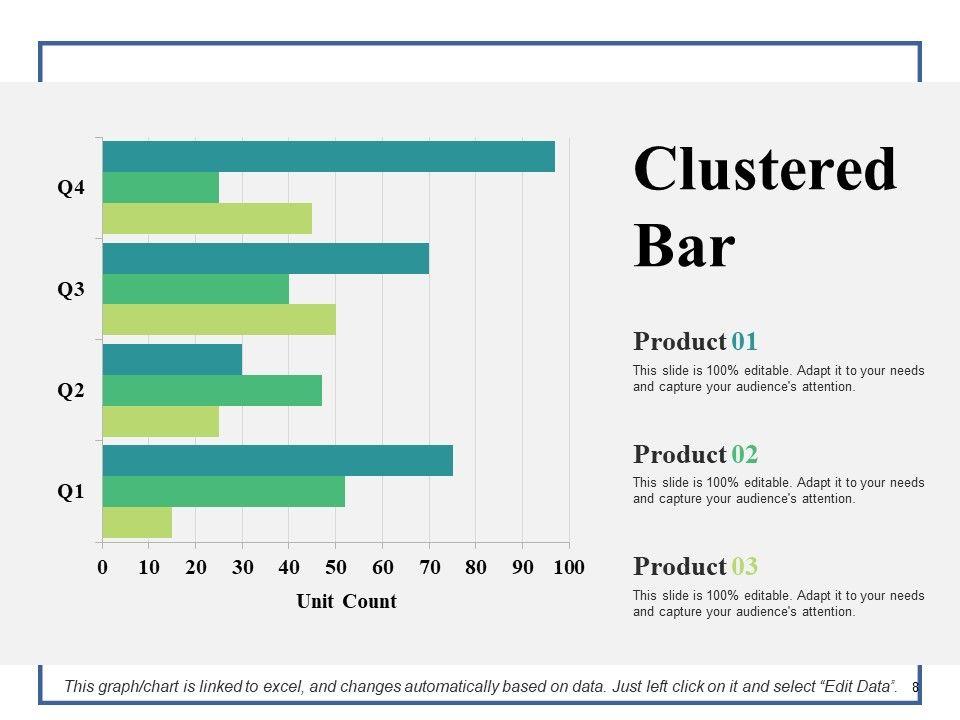 Q4
Q3
Q2
Q1

0 10 20 30 40 50 60 70 80 90 100

Unit Count

Clustered Bar

Product 01
This slide is 100% editable. Adapt it to your needs and capture your audience's attention.

Product 02
This slide is 100% editable. Adapt it to your needs and capture your audience's attention.

Product 03
This slide is 100% editable. Adapt it to your needs and capture your audience's attention.

This graph/chart is linked to excel, and changes automatically based on data. Just left click on it and select "Edit Data". 8